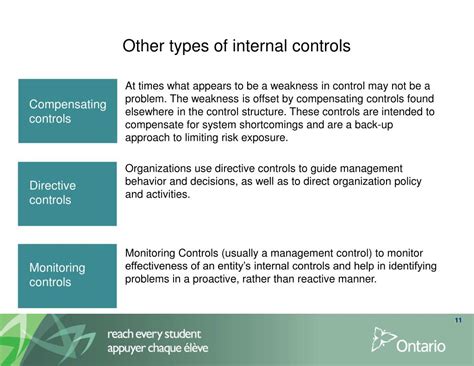 Other types of internal controls

Compensating controls

At times what appears to be a weakness in control may not be a problem. The weakness is offset by compensating controls found elsewhere in the control structure. These controls are intended to compensate for system shortcomings and are a back-up approach to limiting risk exposure.

Directive controls

Organizations use directive controls to guide management behavior and decisions, as well as to direct organization policy and activities.

Monitoring controls

Monitoring Controls (usually a management control) to monitor effectiveness of an entity's internal controls and help in identifying problems in a proactive, rather than reactive manner.

11

reach every student
appuyer chaque élève

Ontario